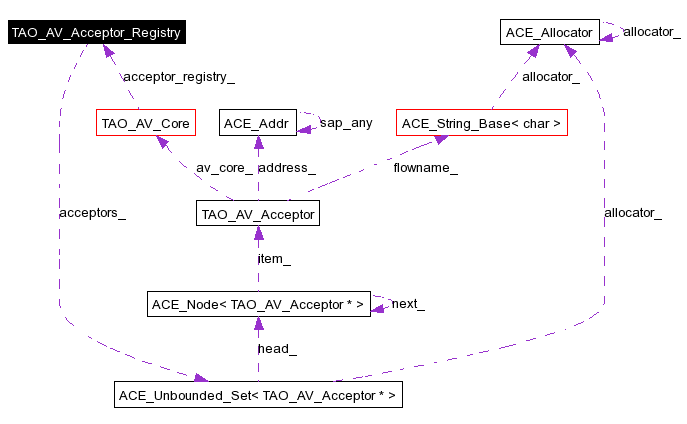 TAO_AV_Acceptor_Registry

ACE_Allocator

allocator_

acceptor_registry_

allocator_

TAO_AV_Core

ACE_Addr

sap_any

ACE_String_Base< char >

av_core_

address_

flowname_

acceptors_

TAO_AV_Acceptor

allocator_

item_

ACE_Node< TAO_AV_Acceptor * >

next_

head_

ACE_Unbounded_Set< TAO_AV_Acceptor * >